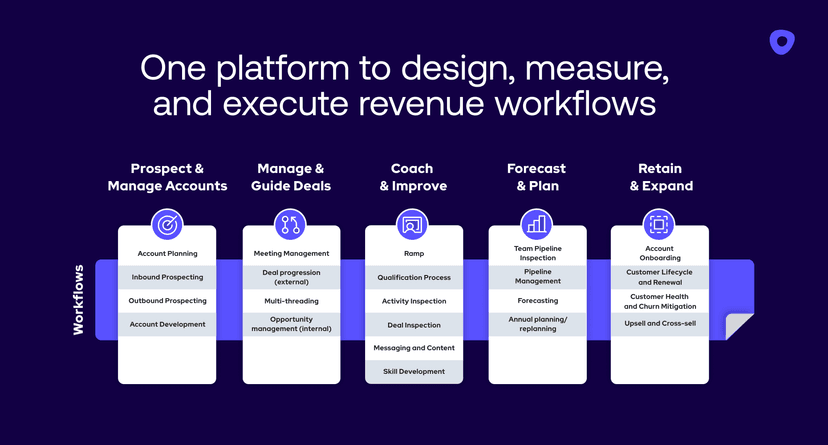 One platform to design, measure, and execute revenue workflows

Workflows

Prospect & Manage Accounts

Account Planning

Inbound Prospecting

Outbound Prospecting

Account Development

Manage & Guide Deals

Meeting Management

Deal progression (external)

Multi-threading

Opportunity management (internal)

Coach & Improve

Ramp

Qualification Process

Activity Inspection

Deal Inspection

Messaging and Content

Skill Development

Forecast & Plan

Team Pipeline Inspection

Pipeline Management

Forecasting

Annual planning/ replanning

Retain & Expand

Account Onboarding

Customer Lifecycle and Renewal

Customer Health and Churn Mitigation

Upsell and Cross-sell